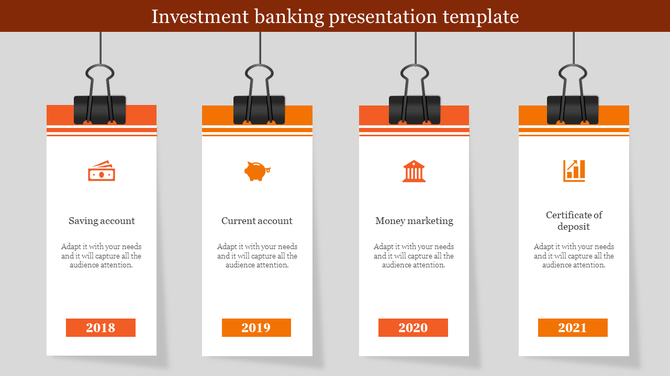 Investment banking presentation template

Saving account

Adapt it with your needs and it will capture all the audience attention.

2018

Current account

Adapt it with your needs and it will capture all the audience attention.

2019

Money marketing

Adapt it with your needs and it will capture all the audience attention.

2020

Certificate of deposit

Adapt it with your needs and it will capture all the audience attention.

2021